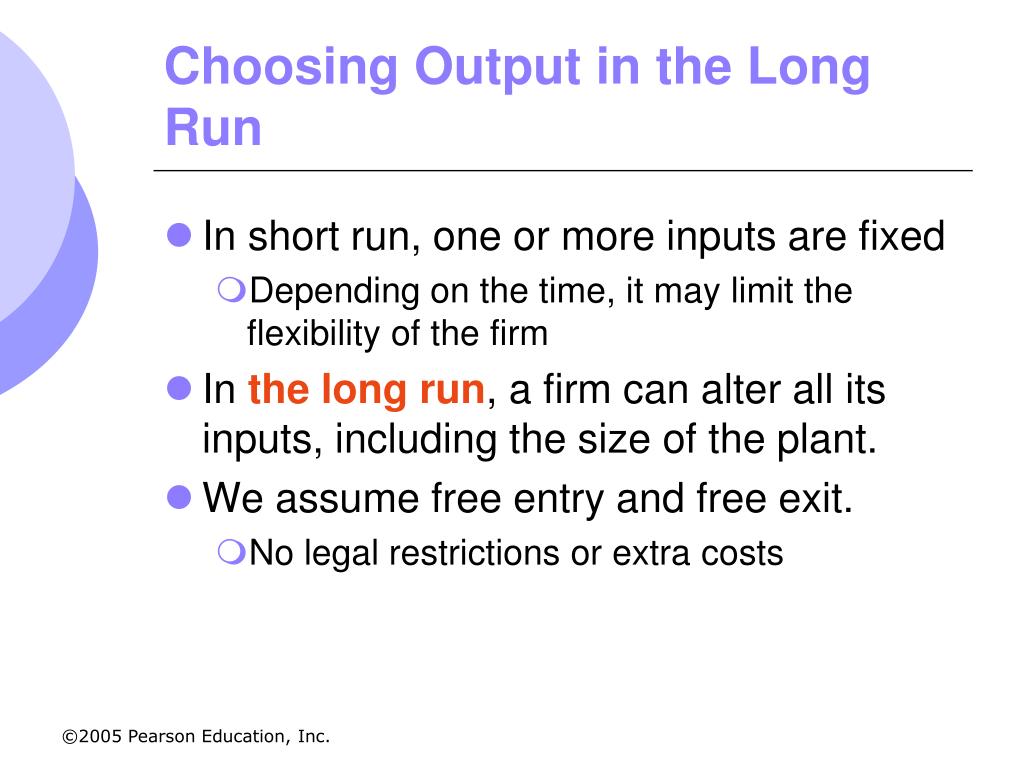 Choosing Output in the Long Run

In short run, one or more inputs are fixed

Depending on the time, it may limit the flexibility of the firm

In the long run, a firm can alter all its inputs, including the size of the plant.

We assume free entry and free exit.

No legal restrictions or extra costs

©2005 Pearson Education, Inc.